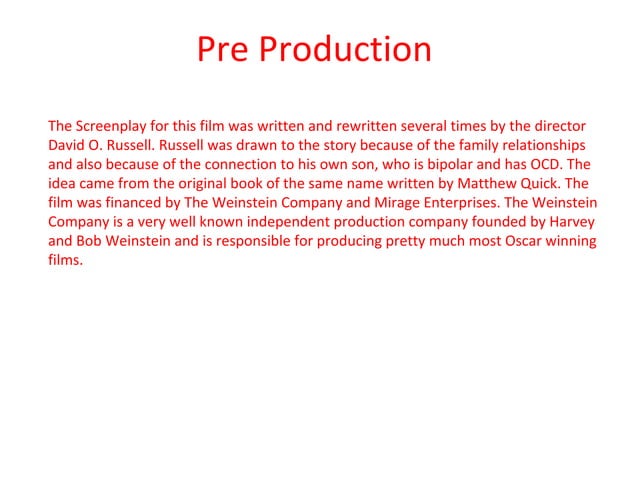 Pre Production

The Screenplay for this film was written and rewritten several times by the director David O. Russell. Russell was drawn to the story because of the family relationships and also because of the connection to his own son, who is bipolar and has OCD. The idea came from the original book of the same name written by Matthew Quick. The film was financed by The Weinstein Company and Mirage Enterprises. The Weinstein Company is a very well known independent production company founded by Harvey and Bob Weinstein and is responsible for producing pretty much most Oscar winning films.